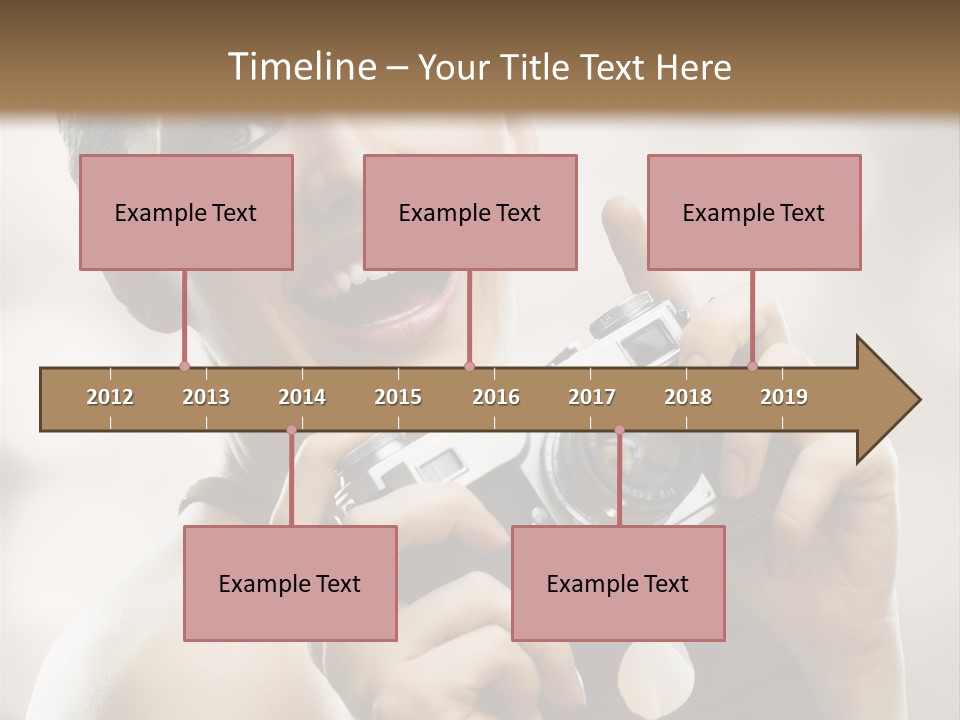 Timeline – Your Title Text Here

Example Text

Example Text

Example Text

2012 2013 2014 2015 2016 2017 2018 2019

Example Text

Example Text